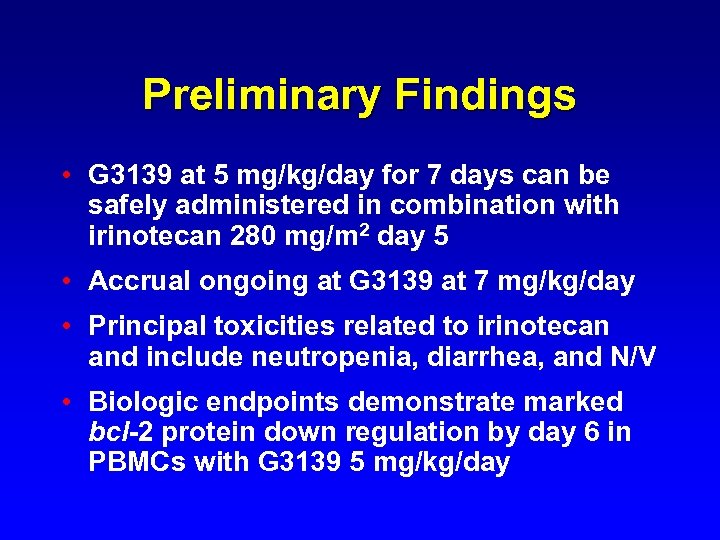 Preliminary Findings

• G3139 at 5 mg/kg/day for 7 days can be safely administered in combination with irinotecan 280 mg/m$^2$ day 5

• Accrual ongoing at G3139 at 7 mg/kg/day

• Principal toxicities related to irinotecan and include neutropenia, diarrhea, and N/V

• Biologic endpoints demonstrate marked bcl-2 protein down regulation by day 6 in PBMCs with G3139 5 mg/kg/day